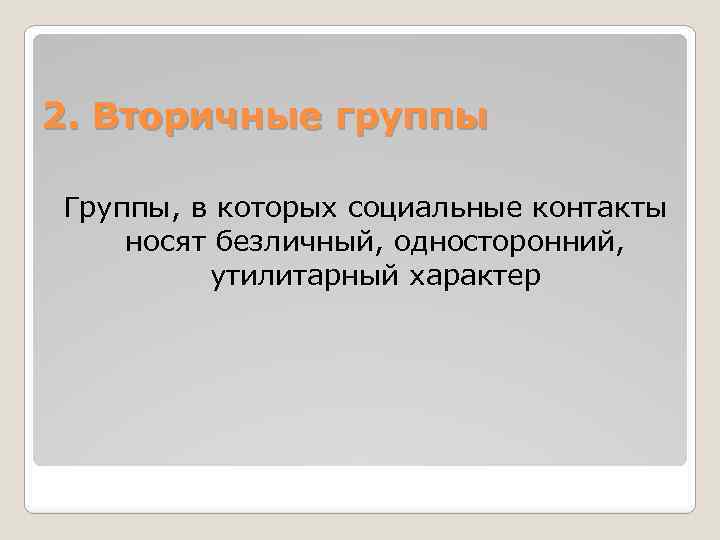 2. Вторичные группы

Группы, в которых социальные контакты носят безличный, односторонний, утилитарный характер